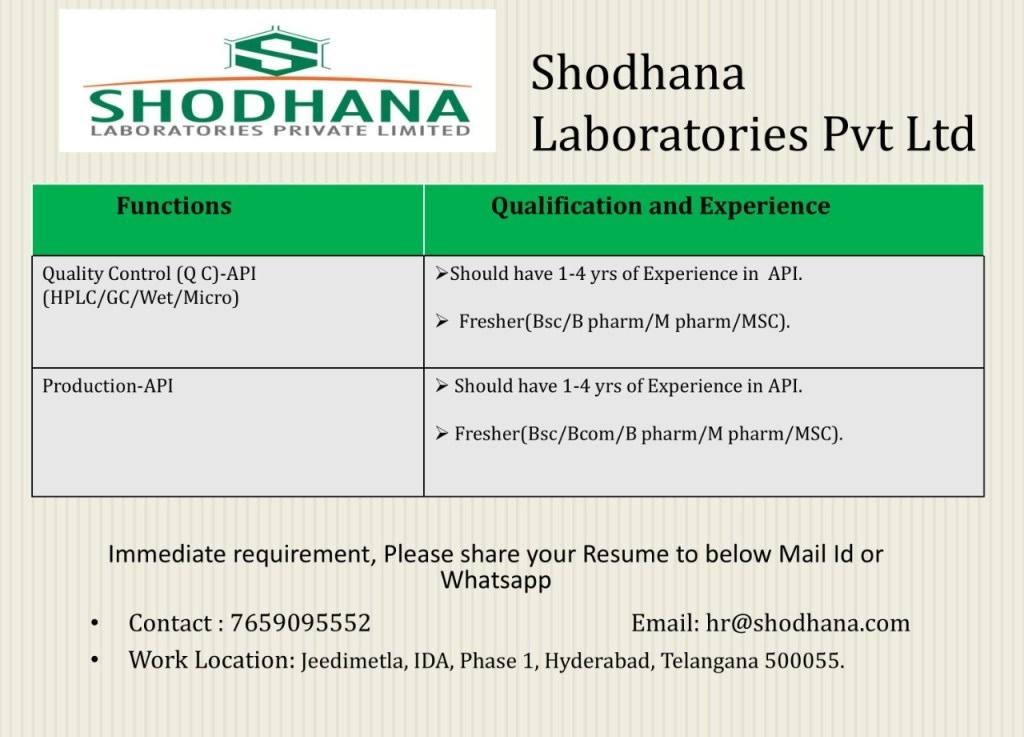 SHODHANA
LABORATORIES PRIVATE LIMITED

Shodhana Laboratories Pvt Ltd

| Functions | Qualification and Experience |
|---|---|
| Quality Control (Q C)-API (HPLC/GC/Wet/Micro) | ➢Should have 1-4 yrs of Experience in API. ➢ Fresher(Bsc/B pharm/M pharm/MSC). |
| Production-API | ➢ Should have 1-4 yrs of Experience in API. ➢ Fresher(Bsc/Bcom/B pharm/M pharm/MSC). |

Immediate requirement, Please share your Resume to below Mail Id or Whatsapp

• Contact : 7659095552 Email: hr@shodhana.com
• Work Location: Jeedimetla, IDA, Phase 1, Hyderabad, Telangana 500055.